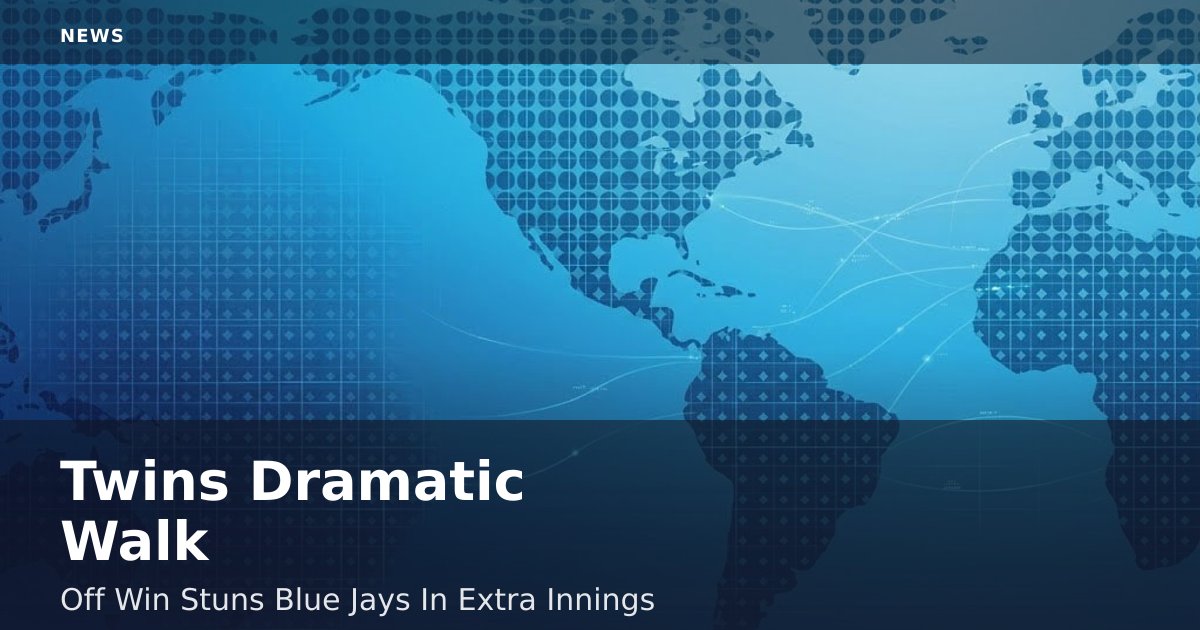 NEWS

Twins Dramatic Walk

Off Win Stuns Blue Jays In Extra Innings